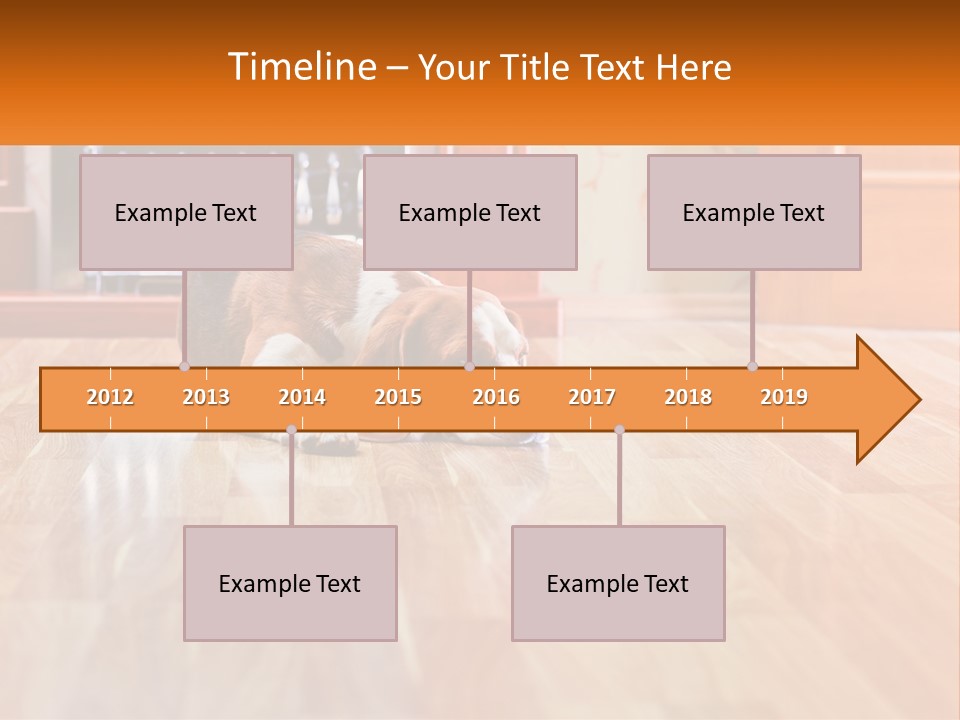 Timeline – Your Title Text Here

Example Text

Example Text

Example Text

2012 2013 2014 2015 2016 2017 2018 2019

Example Text

Example Text